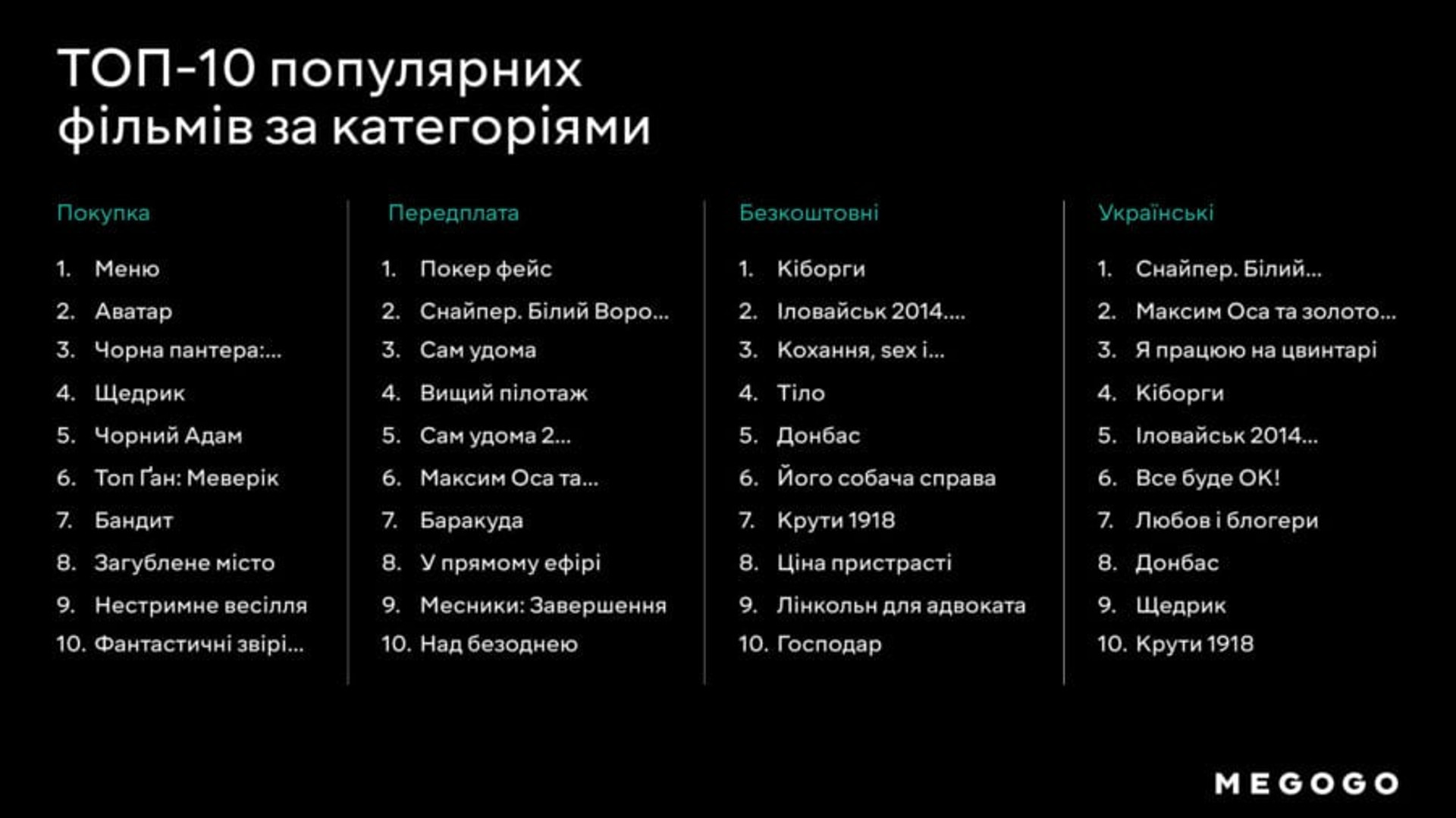 ТОП-10 популярних фільмів за категоріями

Покупка

1. Меню
2. Аватар
3. Чорна пантера:...
4. Щедрик
5. Чорний Адам
6. Топ Ґан: Меверік
7. Бандит
8. Загублене місто
9. Нестримне весілля
10. Фантастичні звірі...

Передплата

1. Покер фейс
2. Снайпер. Білий Воро...
3. Сам удома
4. Вищий пілотаж
5. Сам удома 2...
6. Максим Оса та...
7. Баракуда
8. У прямому ефірі
9. Месники: Завершення
10. Над безоднею

Безкоштовні

1. Кіборги
2. Іловайськ 2014....
3. Кохання, sex і...
4. Тіло
5. Донбас
6. Його собача справа
7. Крути 1918
8. Ціна пристрасті
9. Лінкольн для адвоката
10. Господар

Українські

1. Снайпер. Білий...
2. Максим Оса та золото...
3. Я працюю на цвинтарі
4. Кіборги
5. Іловайськ 2014...
6. Все буде ОК!
7. Любов і блогери
8. Донбас
9. Щедрик
10. Крути 1918

MEGOGO